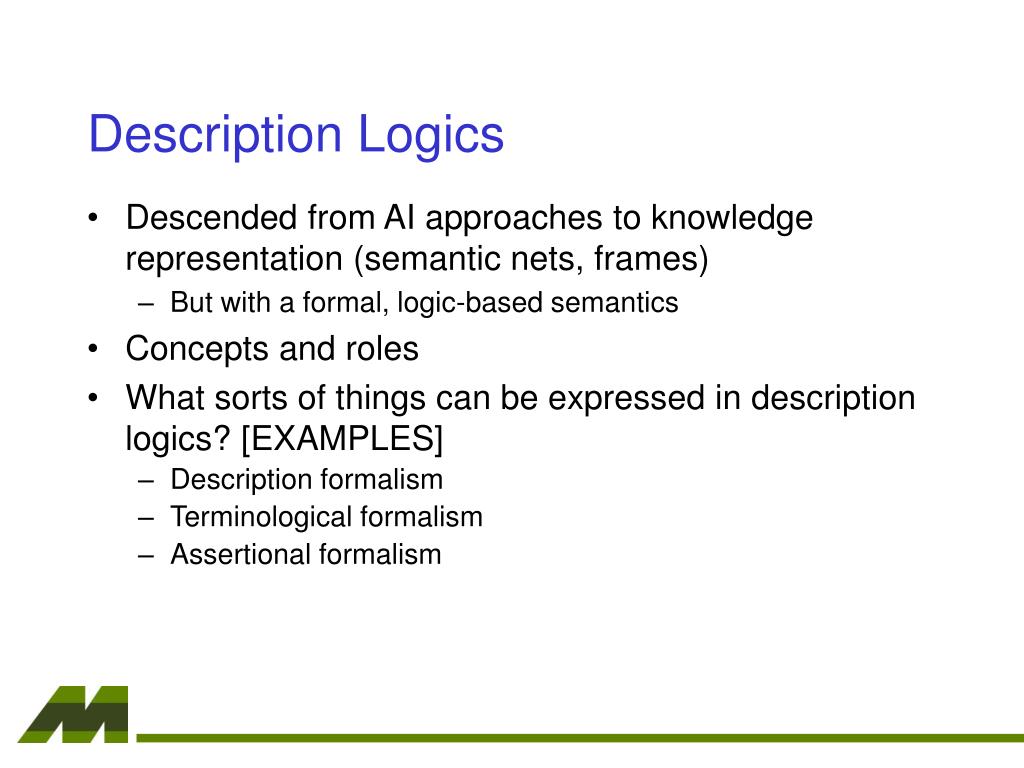 Description Logics

• Descended from AI approaches to knowledge representation (semantic nets, frames)
  – But with a formal, logic-based semantics
• Concepts and roles
• What sorts of things can be expressed in description logics? [EXAMPLES]
  – Description formalism
  – Terminological formalism
  – Assertional formalism